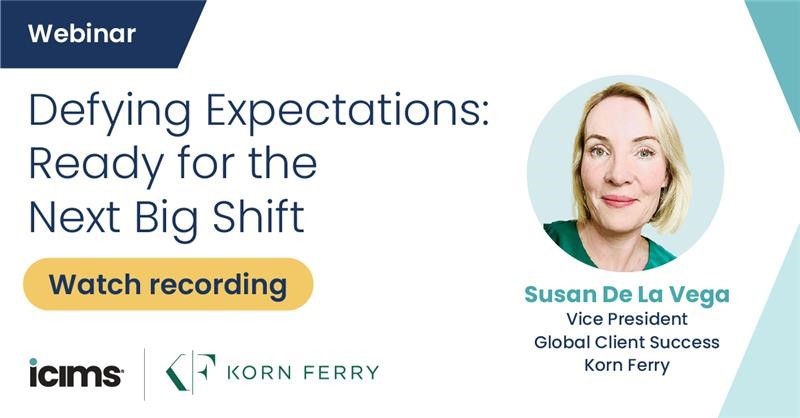 Webinar

Defying Expectations: Ready for the Next Big Shift

Watch recording

icims

KF KORN FERRY

Susan De La Vega
Vice President
Global Client Success
Korn Ferry